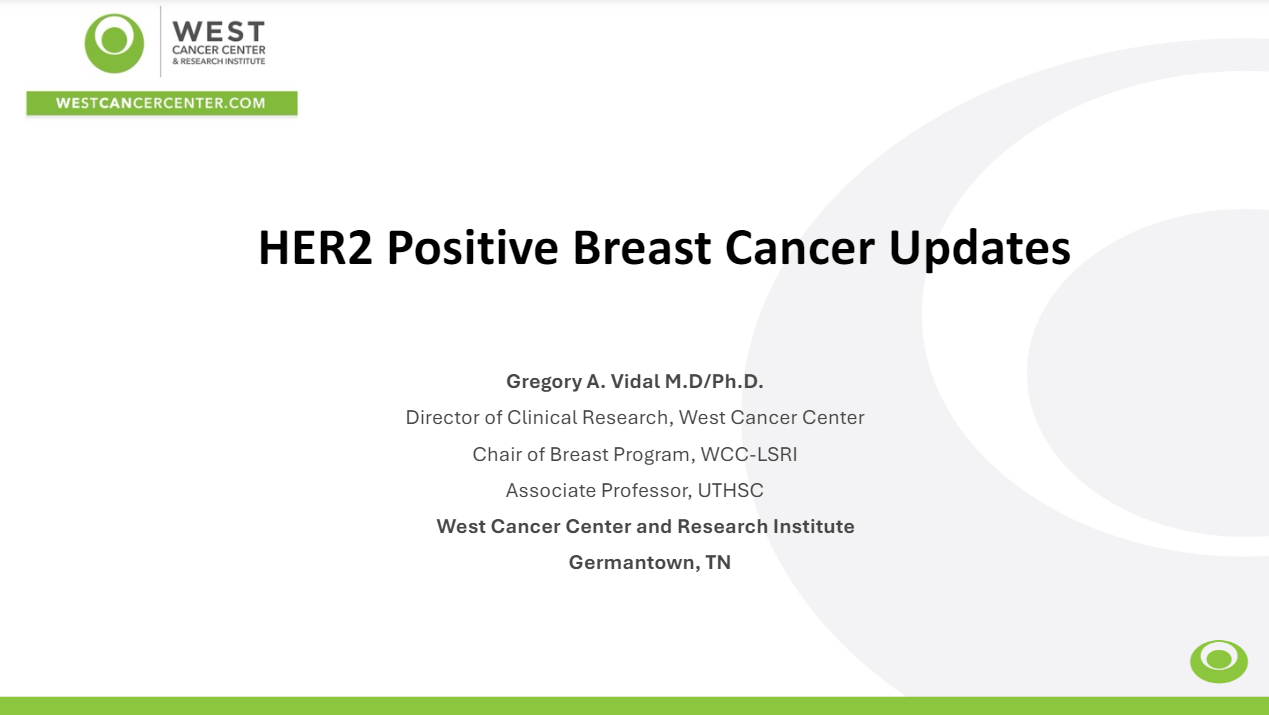 WEST
CANCER CENTER
& RESEARCH INSTITUTE

WESTCANCERCENTER.COM

HER2 Positive Breast Cancer Updates

Gregory A. Vidal M.D/Ph.D.
Director of Clinical Research, West Cancer Center
Chair of Breast Program, WCC-LSRI
Associate Professor, UTHSC
West Cancer Center and Research Institute
Germantown, TN